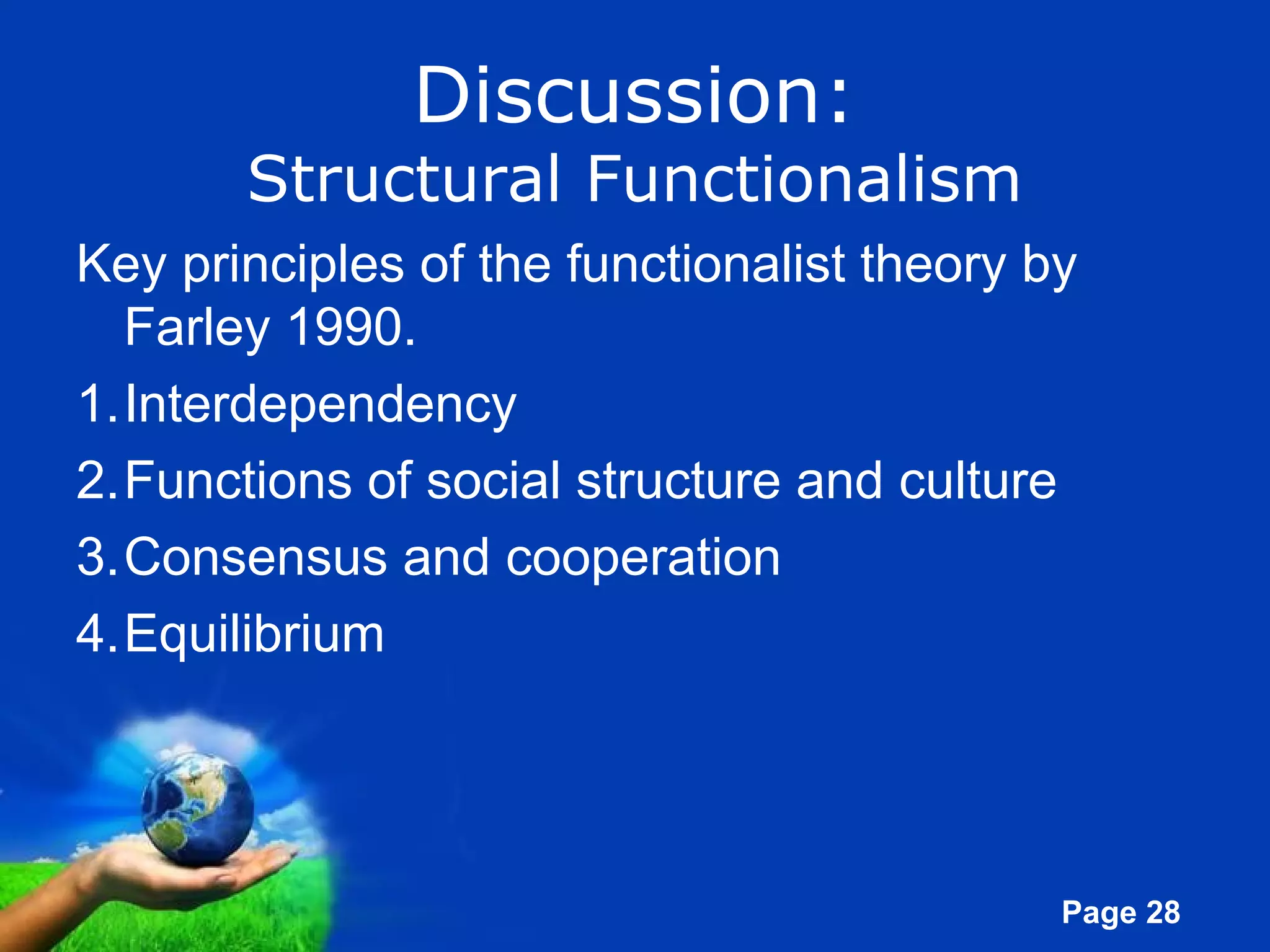 Discussion:
Structural Functionalism

Key principles of the functionalist theory by Farley 1990.

1. Interdependency
2. Functions of social structure and culture
3. Consensus and cooperation
4. Equilibrium

Page 28